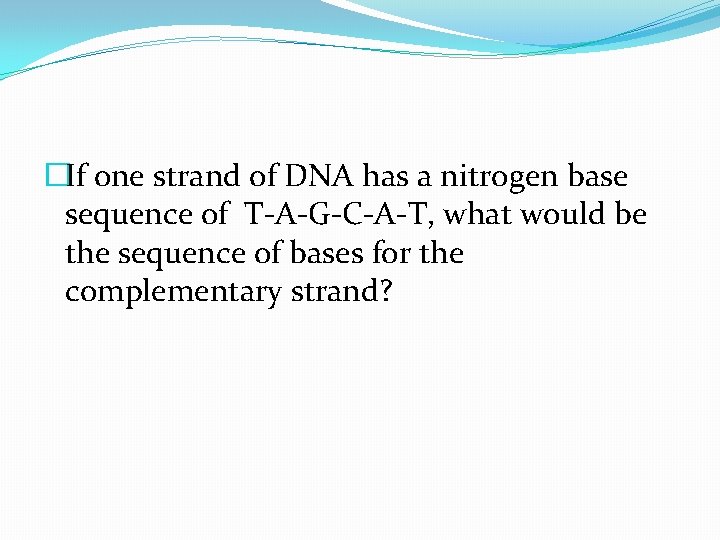 If one strand of DNA has a nitrogen base sequence of  T-A-G-C-A-T, what would be the sequence of bases for the complementary strand?